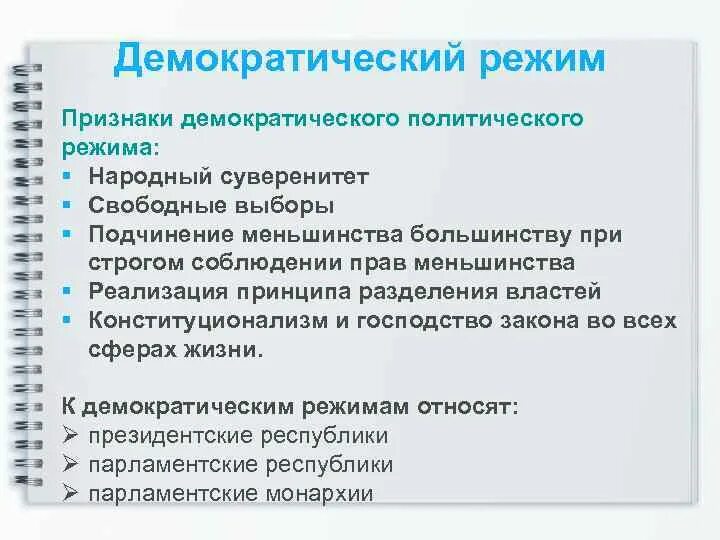 Демократический режим

Признаки демократического политического режима:
▪ Народный суверенитет
▪ Свободные выборы
▪ Подчинение меньшинства большинству при строгом соблюдении прав меньшинства
▪ Реализация принципа разделения властей
▪ Конституционализм и господство закона во всех сферах жизни.

К демократическим режимам относят:
➢ президентские республики
➢ парламентские республики
➢ парламентские монархии